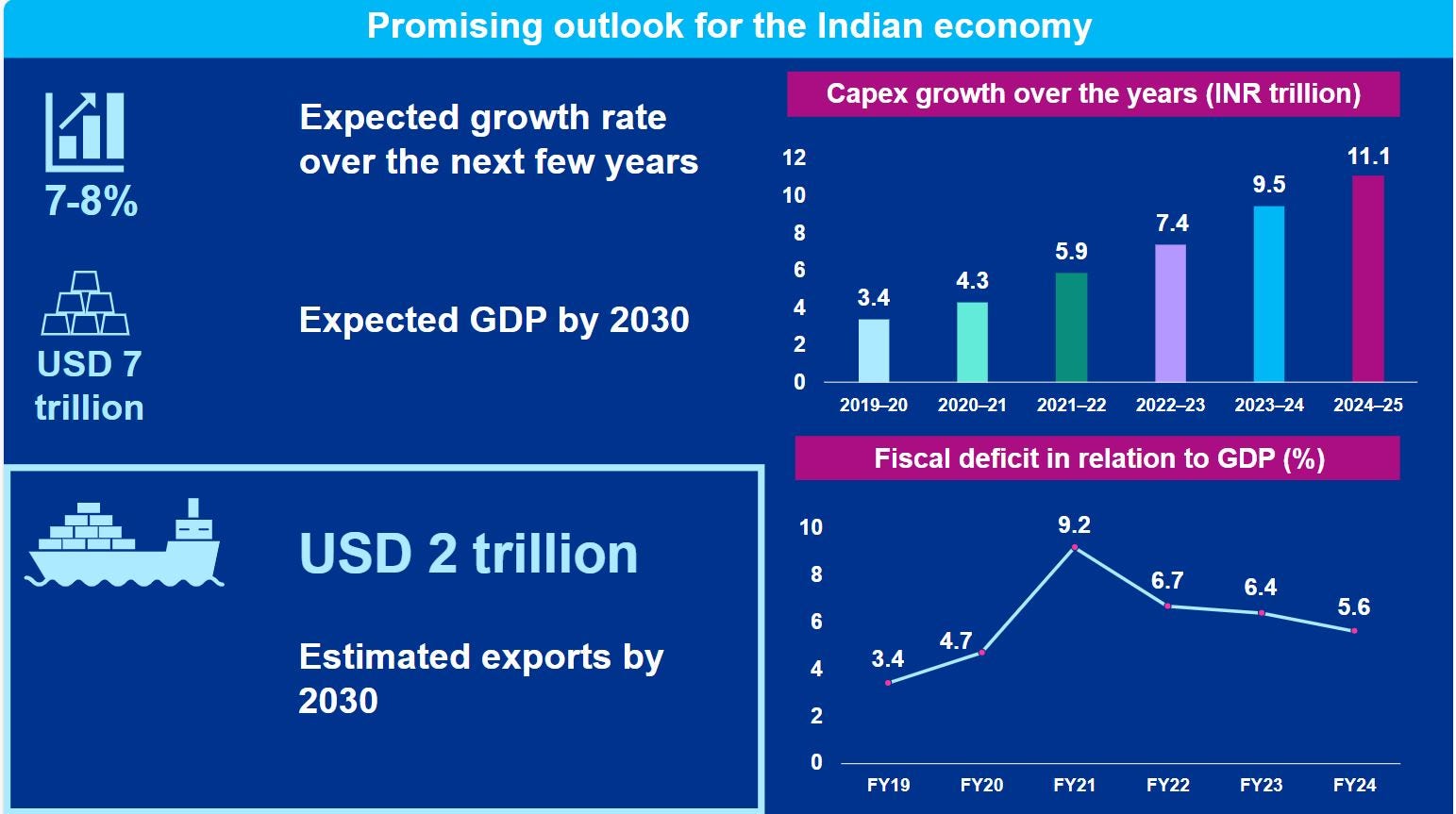 Promising outlook for the Indian economy

7-8%

Expected growth rate over the next few years

USD 7 trillion

Expected GDP by 2030

USD 2 trillion

Estimated exports by 2030

Capex growth over the years (INR trillion)

12
10
8
6
4
2
0

3.4
4.3
5.9
7.4
9.5
11.1

2019–20
2020–21
2021–22
2022–23
2023–24
2024–25

Fiscal deficit in relation to GDP (%)

10
8
6
4
2
0

3.4
4.7
9.2
6.7
6.4
5.6

FY19
FY20
FY21
FY22
FY23
FY24